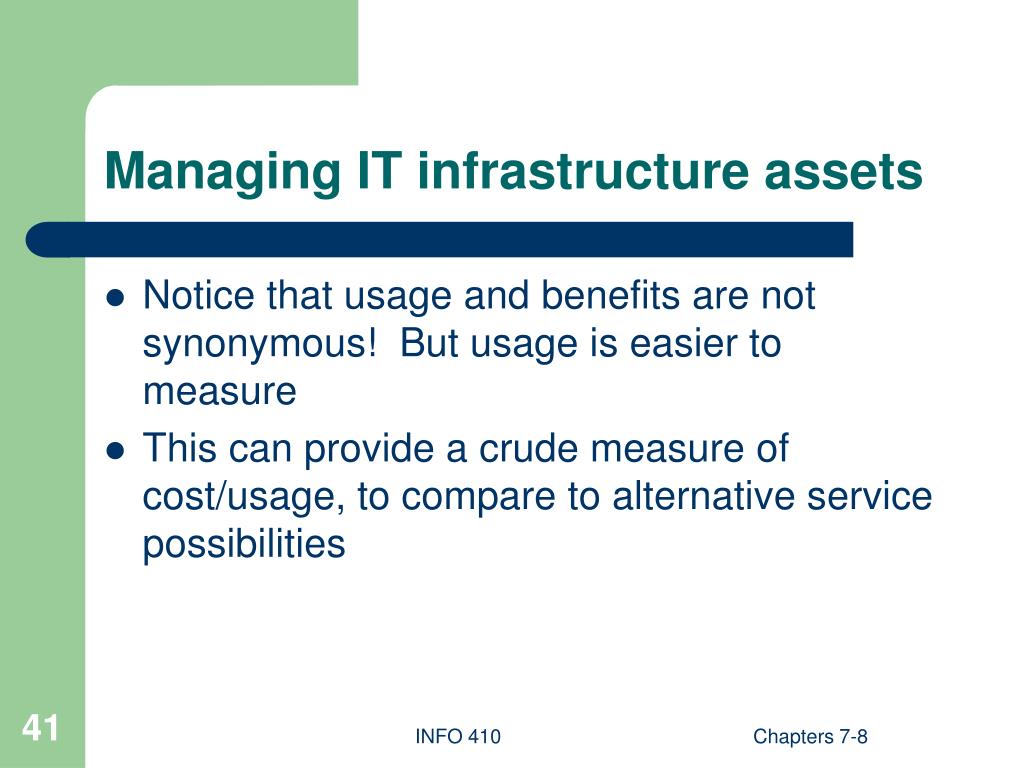 Managing IT infrastructure assets

- Notice that usage and benefits are not synonymous!  But usage is easier to measure
- This can provide a crude measure of cost/usage, to compare to alternative service possibilities

41

INFO 410

Chapters 7-8